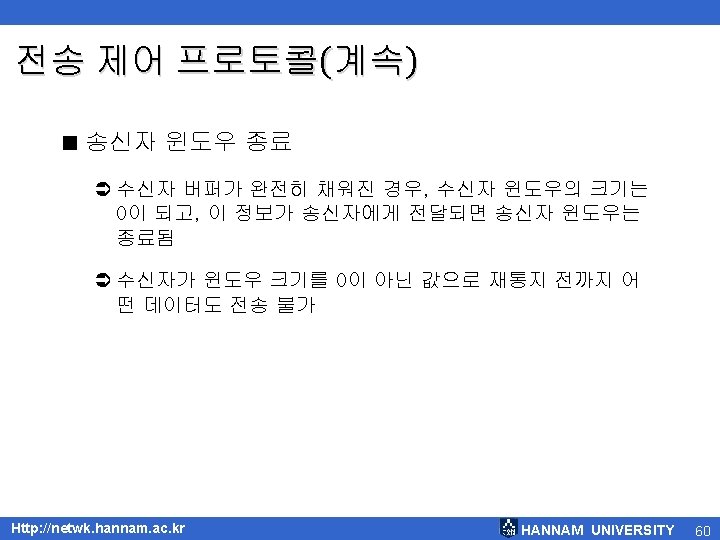 전송 제어 프로토콜(계속)

■ 송신자 윈도우 종료

➲ 수신자 버퍼가 완전히 채워진 경우, 수신자 윈도우의 크기는 0이 되고, 이 정보가 송신자에게 전달되면 송신자 윈도우는 종료됨

➲ 수신자가 윈도우 크기를 0이 아닌 값으로 재통지 전까지 어떤 데이터도 전송 불가

Http://netwk.hannam.ac.kr

HANNAM UNIVERSITY 60